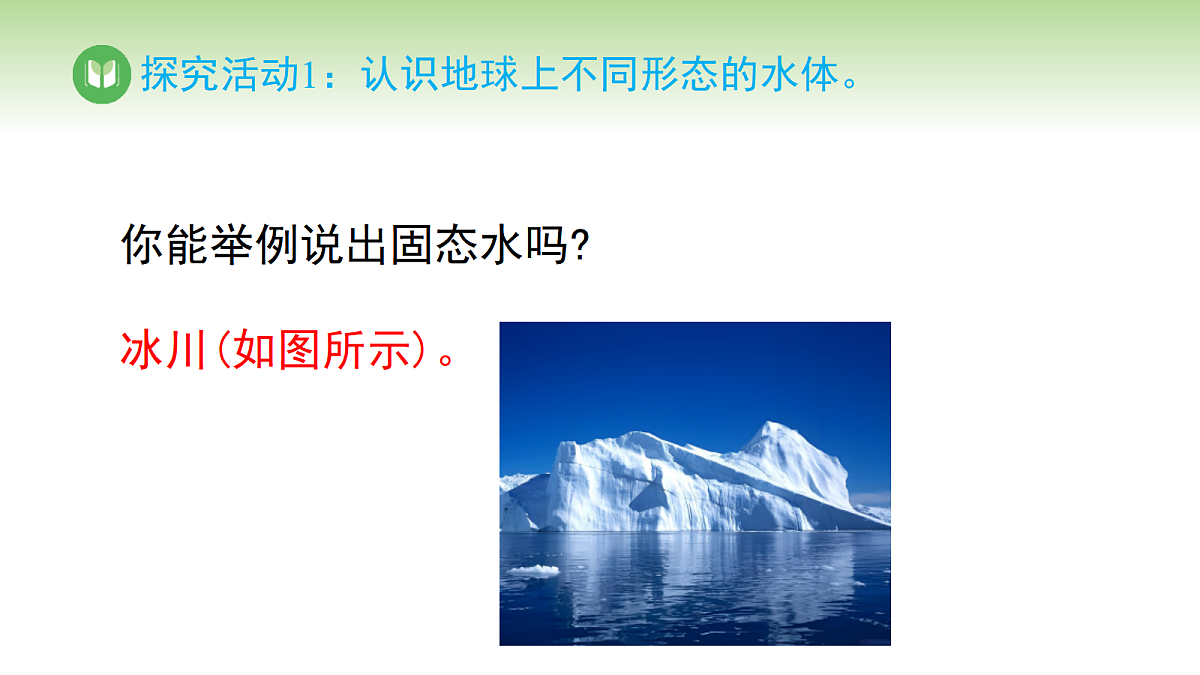 探究活动1：认识地球上不同形态的水体。

你能举例说出固态水吗?

冰川(如图所示)。